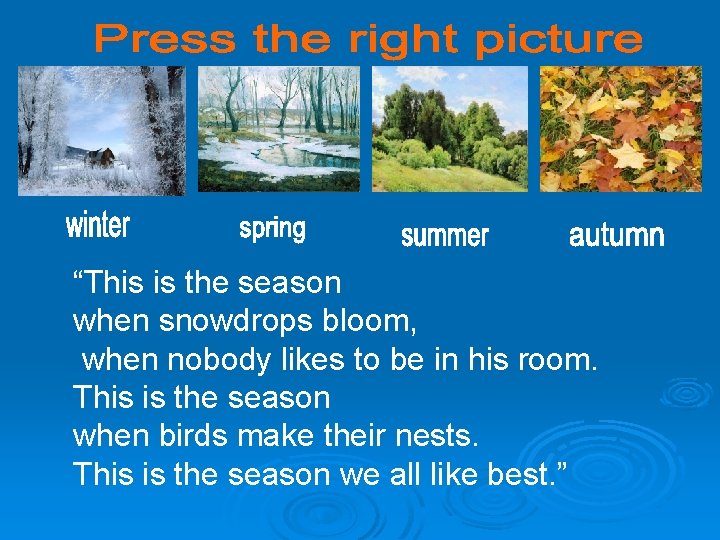 Press the right picture

winter

spring

summer

autumn

“This is the season
when snowdrops bloom,
when nobody likes to be in his room.
This is the season
when birds make their nests.
This is the season we all like best.”